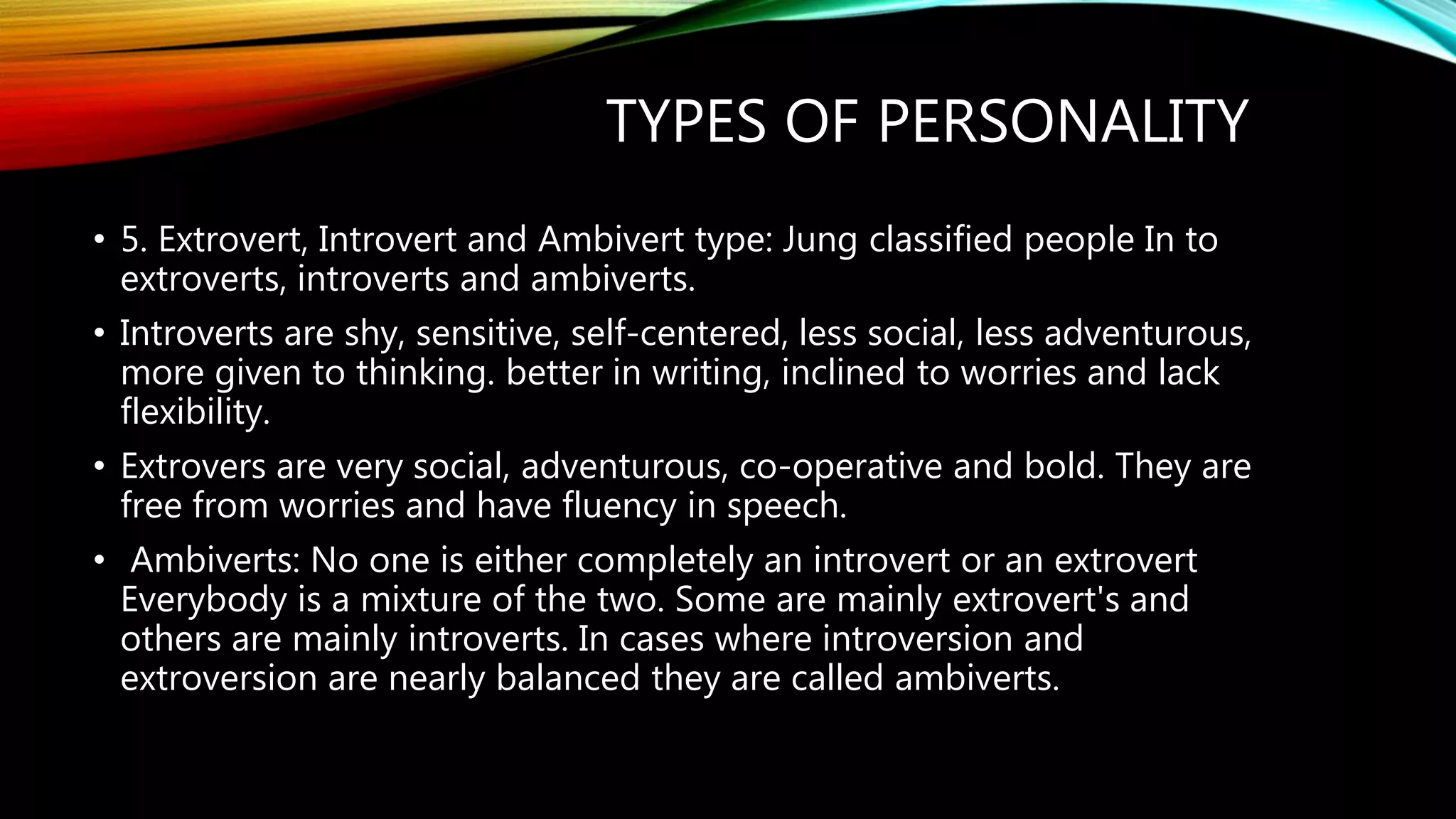 TYPES OF PERSONALITY

• 5. Extrovert, Introvert and Ambivert type: Jung classified people In to extroverts, introverts and ambiverts.

• Introverts are shy, sensitive, self-centered, less social, less adventurous, more given to thinking. better in writing, inclined to worries and lack flexibility.

• Extrovers are very social, adventurous, co-operative and bold. They are free from worries and have fluency in speech.

• Ambiverts: No one is either completely an introvert or an extrovert Everybody is a mixture of the two. Some are mainly extrovert's and others are mainly introverts. In cases where introversion and extroversion are nearly balanced they are called ambiverts.